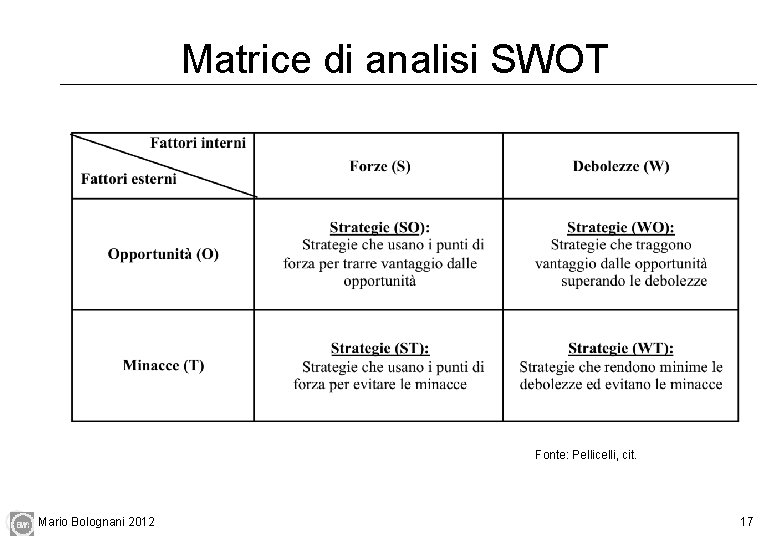 Matrice di analisi SWOT

| Fattori interni / Fattori esterni | Forze (S) | Debolezze (W) |
|---|---|---|
| Opportunità (O) | Strategie (SO): Strategie che usano i punti di forza per trarre vantaggio dalle opportunità | Strategie (WO): Strategie che traggono vantaggio dalle opportunità superando le debolezze |
| Minacce (T) | Strategie (ST): Strategie che usano i punti di forza per evitare le minacce | Strategie (WT): Strategie che rendono minime le debolezze ed evitano le minacce |

Fonte: Pellicelli, cit.

Mario Bolognani 2012

17